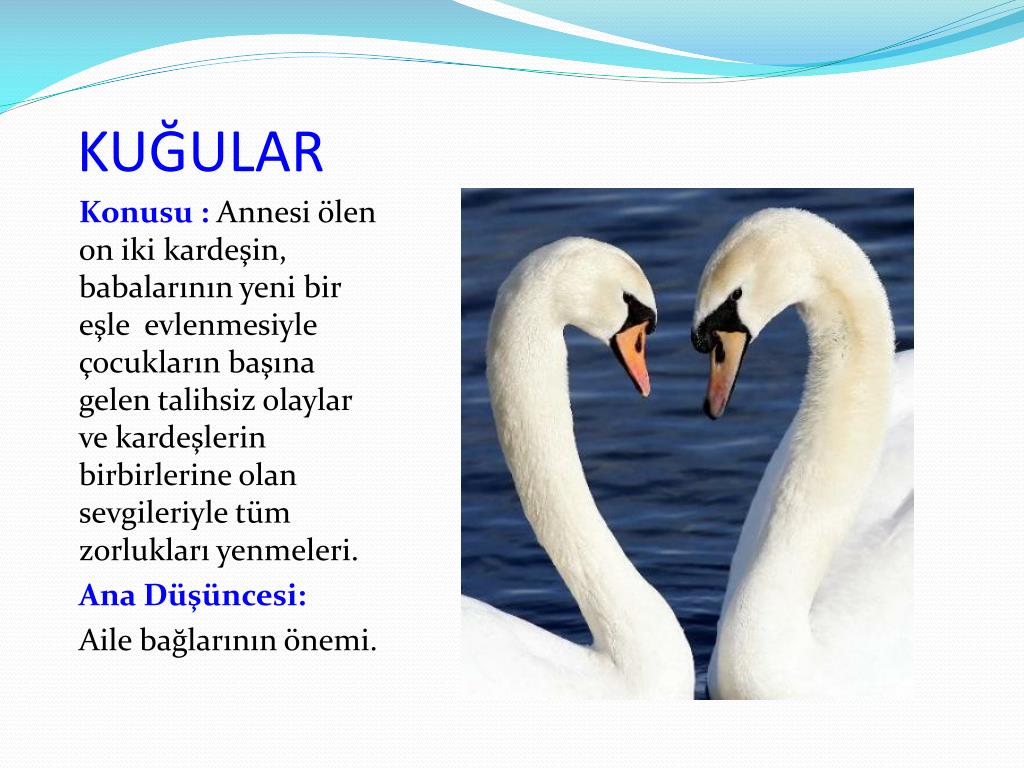 KUĞULAR

Konusu : Annesi ölen on iki kardeşin, babalarının yeni bir eşle evlenmesiyle çocukların başına gelen talihsiz olaylar ve kardeşlerin birbirlerine olan sevgileriyle tüm zorlukları yenmeleri.

Ana Düşüncesi:

Aile bağlarının önemi.